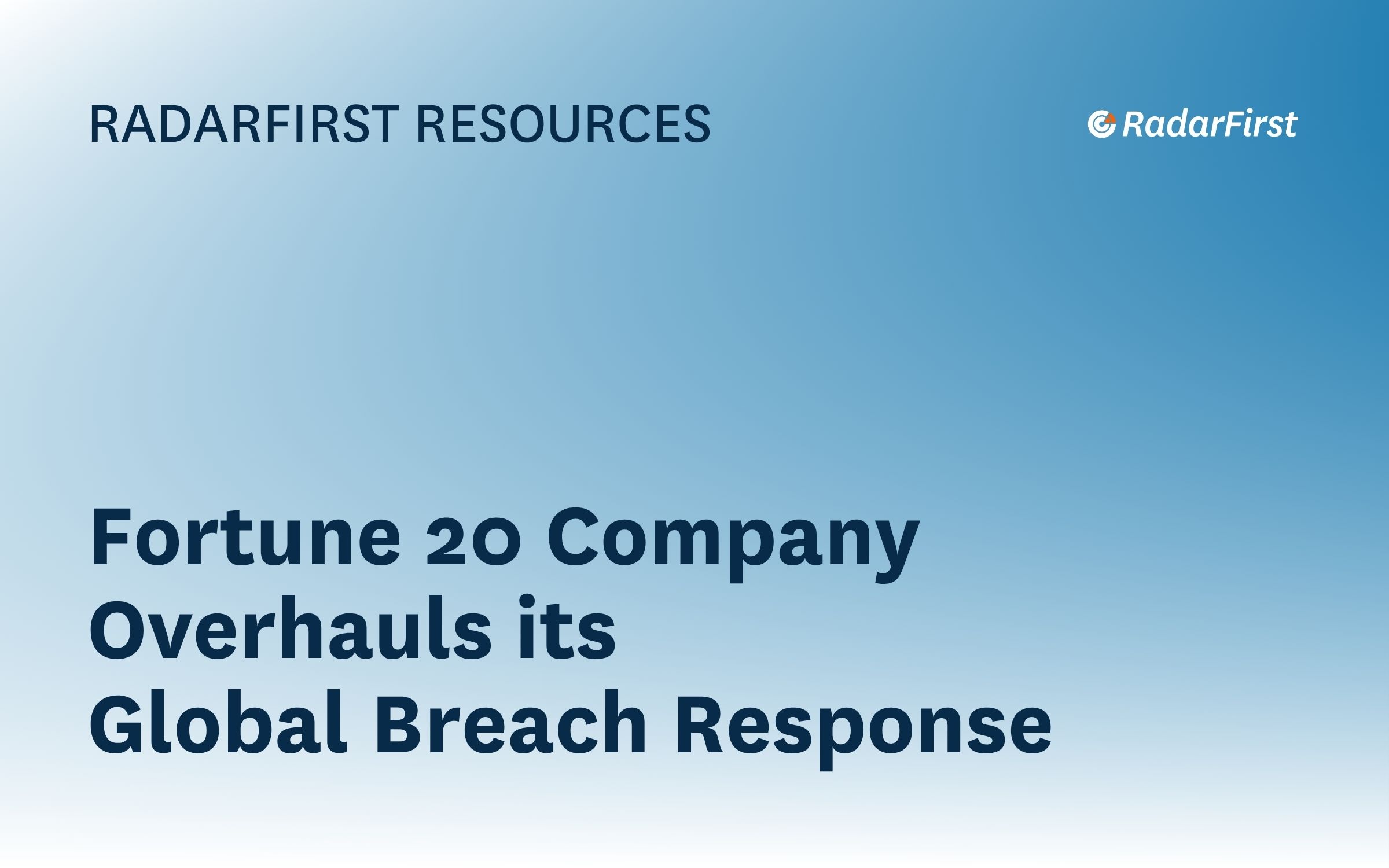 RADARFIRST RESOURCES

RadarFirst

Fortune 20 Company Overhauls its Global Breach Response